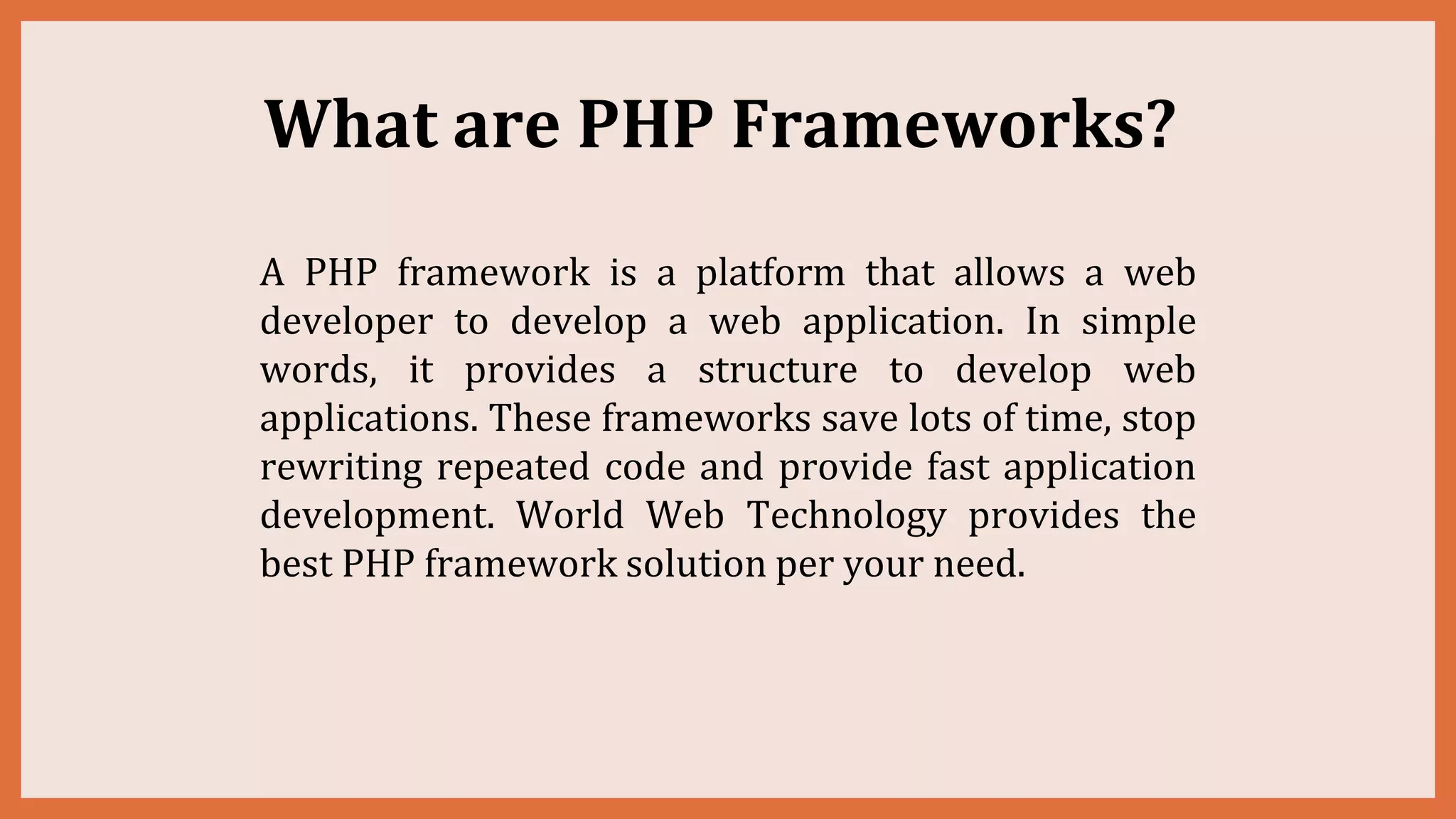 What are PHP Frameworks?

A PHP framework is a platform that allows a web developer to develop a web application. In simple words, it provides a structure to develop web applications. These frameworks save lots of time, stop rewriting repeated code and provide fast application development. World Web Technology provides the best PHP framework solution per your need.